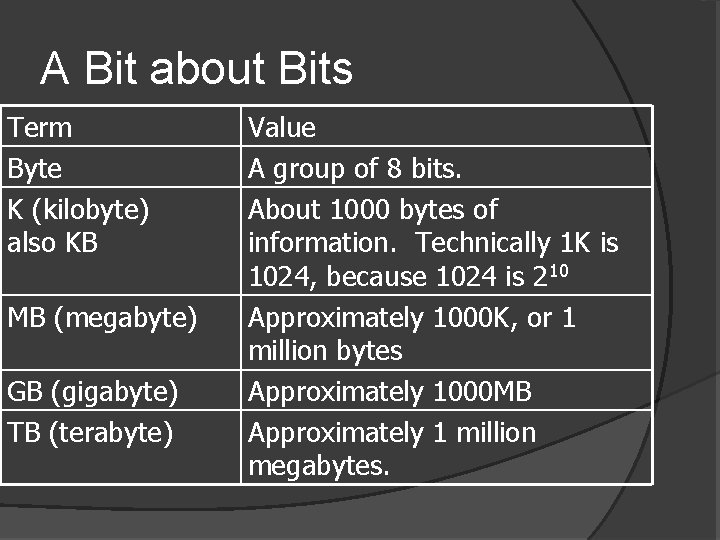 A Bit about Bits

| Term | Value |
|---|---|
| Byte | A group of 8 bits. |
| K (kilobyte) also KB | About 1000 bytes of information.  Technically 1K is 1024, because 1024 is $2^{10}$ |
| MB (megabyte) | Approximately 1000K, or 1 million bytes |
| GB (gigabyte) | Approximately 1000MB |
| TB (terabyte) | Approximately 1 million megabytes. |